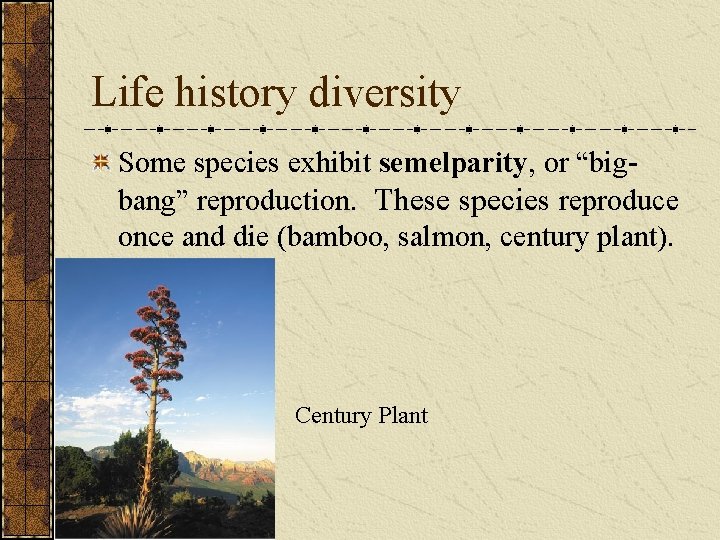 Life history diversity

Some species exhibit semelparity, or “big-bang” reproduction. These species reproduce once and die (bamboo, salmon, century plant).

Century Plant